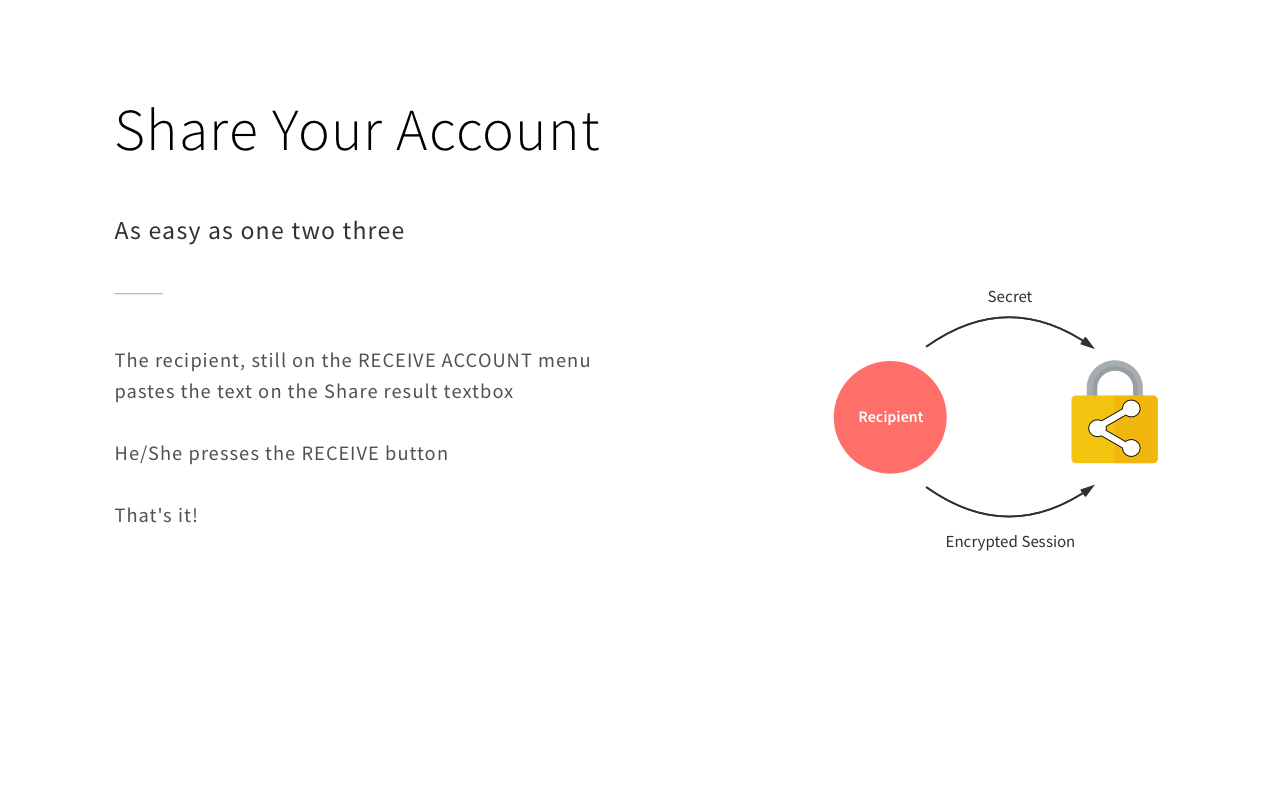 Share Your Account

As easy as one two three

The recipient, still on the RECEIVE ACCOUNT menu pastes the text on the Share result textbox

He/She presses the RECEIVE button

That's it!

Secret

Recipient

Encrypted Session